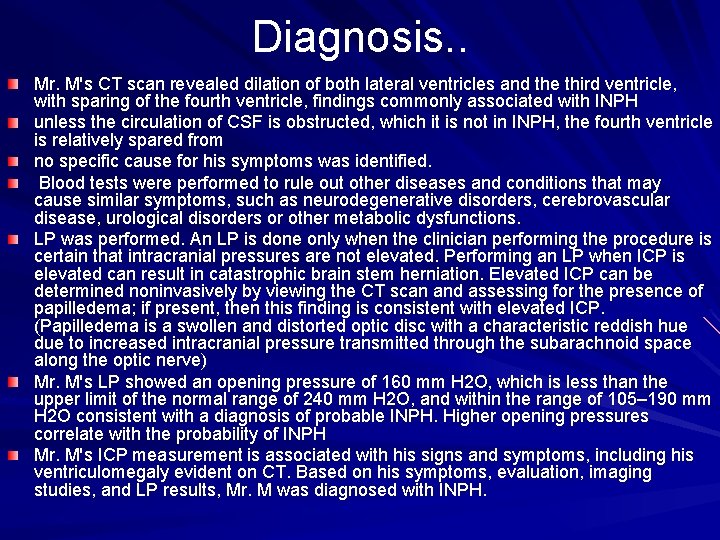 Diagnosis..

Mr. M's CT scan revealed dilation of both lateral ventricles and the third ventricle, with sparing of the fourth ventricle, findings commonly associated with INPH

unless the circulation of CSF is obstructed, which it is not in INPH, the fourth ventricle is relatively spared from

no specific cause for his symptoms was identified.

Blood tests were performed to rule out other diseases and conditions that may cause similar symptoms, such as neurodegenerative disorders, cerebrovascular disease, urological disorders or other metabolic dysfunctions.

LP was performed. An LP is done only when the clinician performing the procedure is certain that intracranial pressures are not elevated. Performing an LP when ICP is elevated can result in catastrophic brain stem herniation. Elevated ICP can be determined noninvasively by viewing the CT scan and assessing for the presence of papilledema; if present, then this finding is consistent with elevated ICP. (Papilledema is a swollen and distorted optic disc with a characteristic reddish hue due to increased intracranial pressure transmitted through the subarachnoid space along the optic nerve)

Mr. M's LP showed an opening pressure of 160 mm H2O, which is less than the upper limit of the normal range of 240 mm H2O, and within the range of 105–190 mm H2O consistent with a diagnosis of probable INPH. Higher opening pressures correlate with the probability of INPH

Mr. M's ICP measurement is associated with his signs and symptoms, including his ventriculomegaly evident on CT. Based on his symptoms, evaluation, imaging studies, and LP results, Mr. M was diagnosed with INPH.